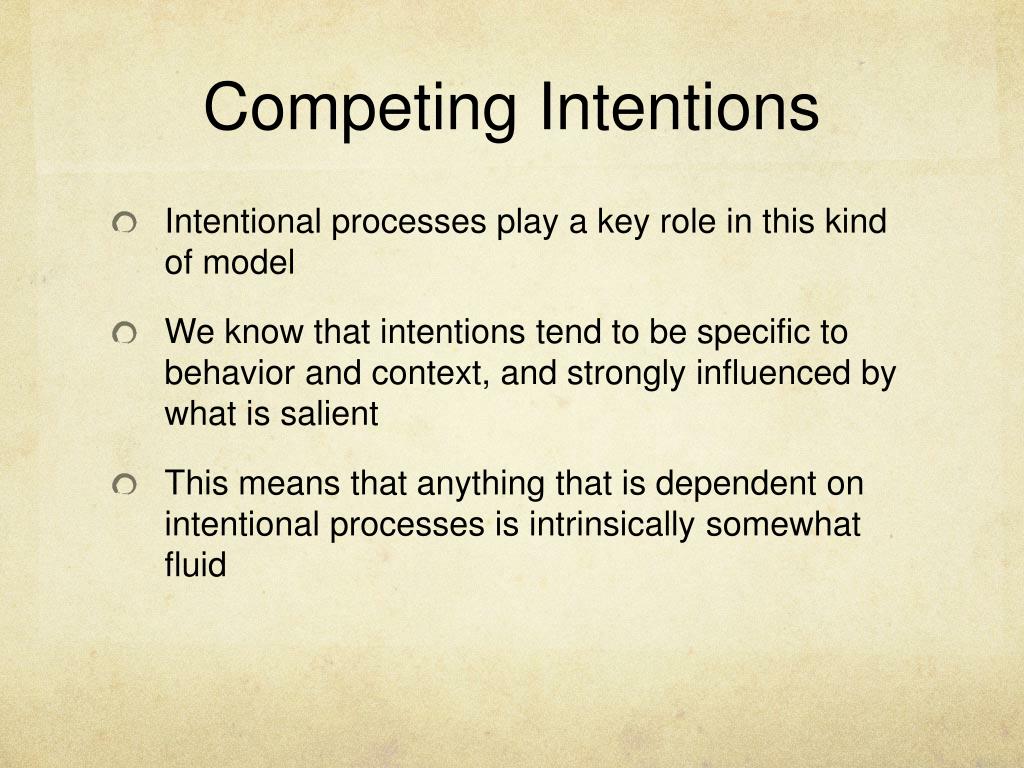 Competing Intentions

Intentional processes play a key role in this kind of model

We know that intentions tend to be specific to behavior and context, and strongly influenced by what is salient

This means that anything that is dependent on intentional processes is intrinsically somewhat fluid